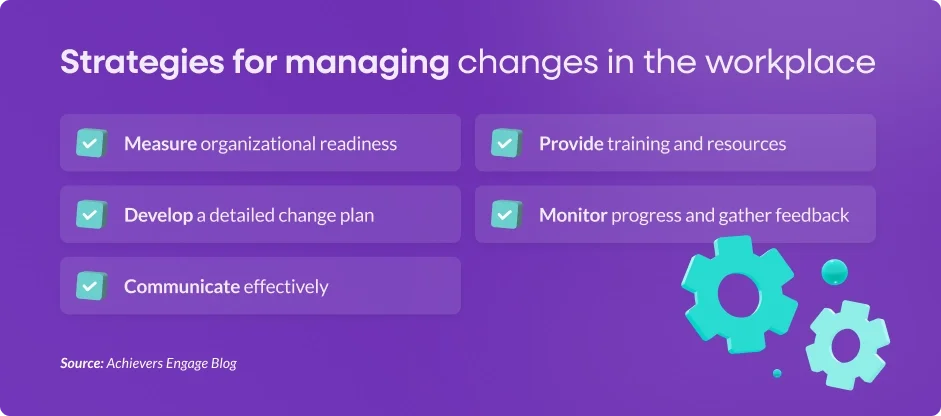 Strategies for managing changes in the workplace

Measure organizational readiness

Develop a detailed change plan

Communicate effectively

Provide training and resources

Monitor progress and gather feedback

Source: Achievers Engage Blog